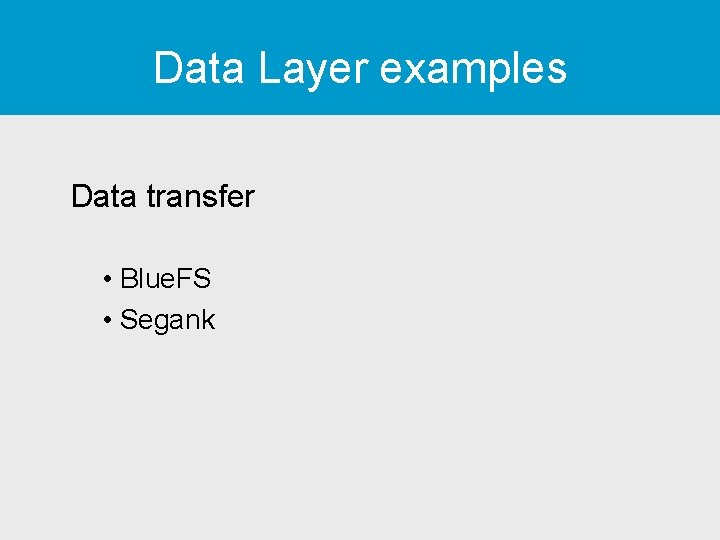 Data Layer examples

Data transfer

• BlueFS
• Segank